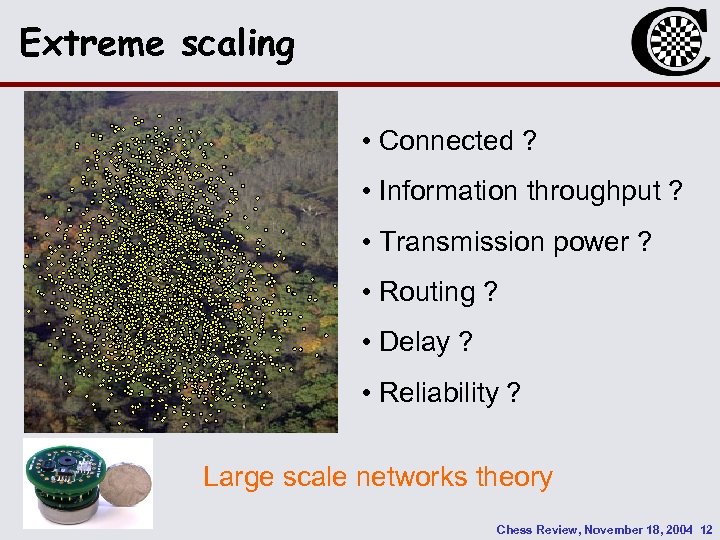 Extreme scaling

• Connected ?

• Information throughput ?

• Transmission power ?

• Routing ?

• Delay ?

• Reliability ?

Large scale networks theory

Chess Review, November 18, 2004 12